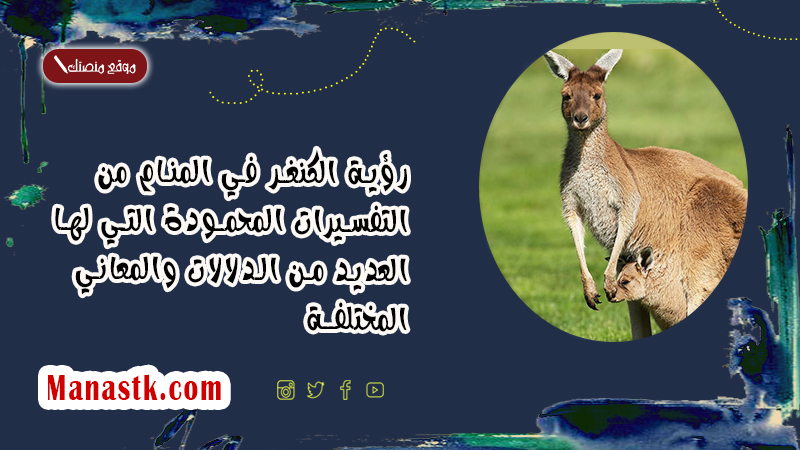 موقع منصتك

رؤية الكنغر في المنام من التفسيرات المحمودة التي لها العديد من الدلالات والمعاني المختلفة

Manastk.com